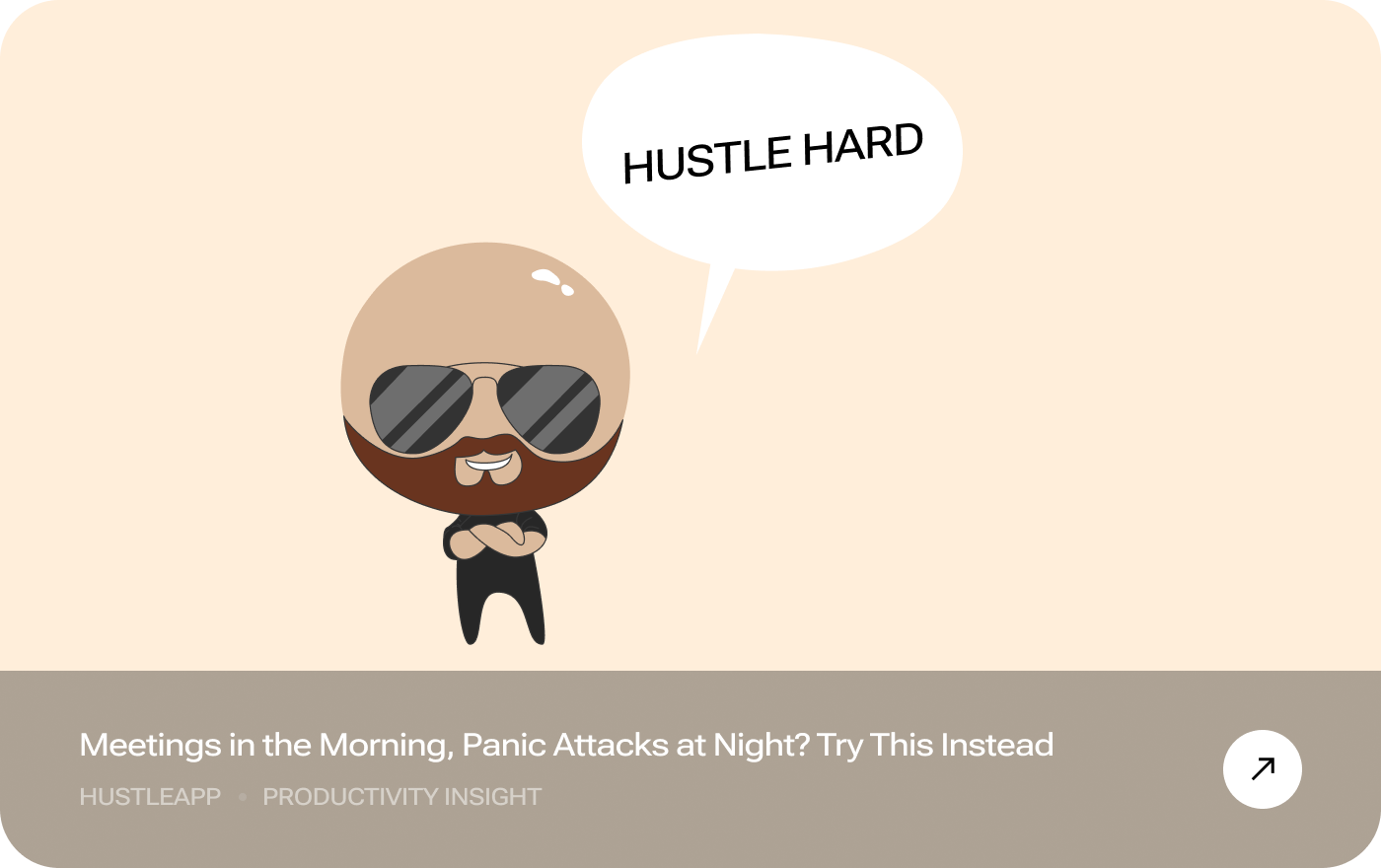 HUSTLE HARD

Meetings in the Morning, Panic Attacks at Night? Try This Instead

HUSTLEAPP • PRODUCTIVITY INSIGHT